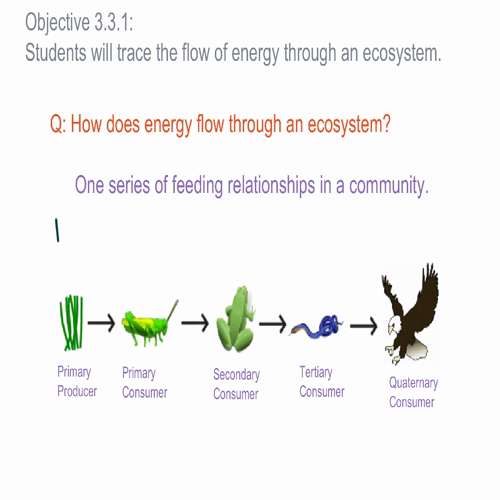 Objective 3.3.1:
Students will trace the flow of energy through an ecosystem.

Q: How does energy flow through an ecosystem?

One series of feeding relationships in a community.

Primary Producer

Primary Consumer

Secondary Consumer

Tertiary Consumer

Quaternary Consumer